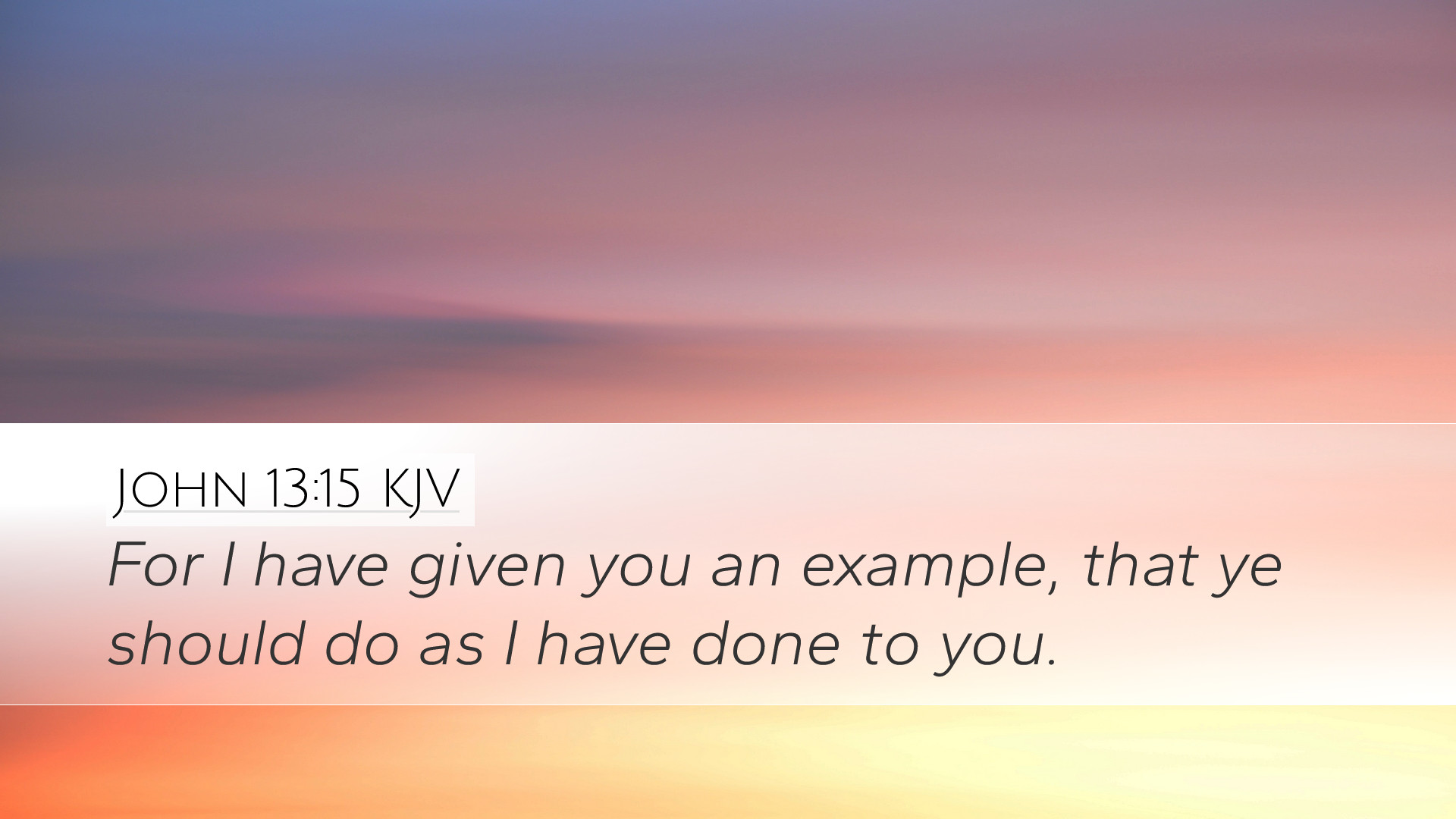 JOHN 13:15 KJV

For I have given you an example, that ye should do as I have done to you.